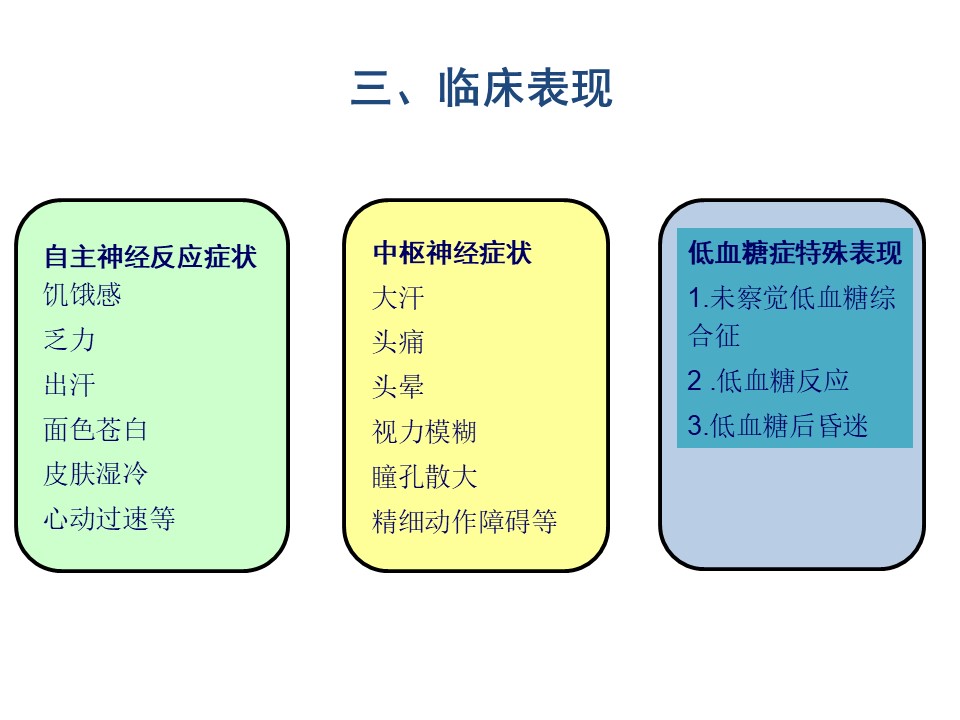 三、临床表现

自主神经反应症状
饥饿感
乏力
出汗
面色苍白
皮肤湿冷
心动过速等

中枢神经症状
大汗
头痛
头晕
视力模糊
瞳孔散大
精细动作障碍等

低血糖症特殊表现
1.未察觉低血糖综合征
2 .低血糖反应
3.低血糖后昏迷